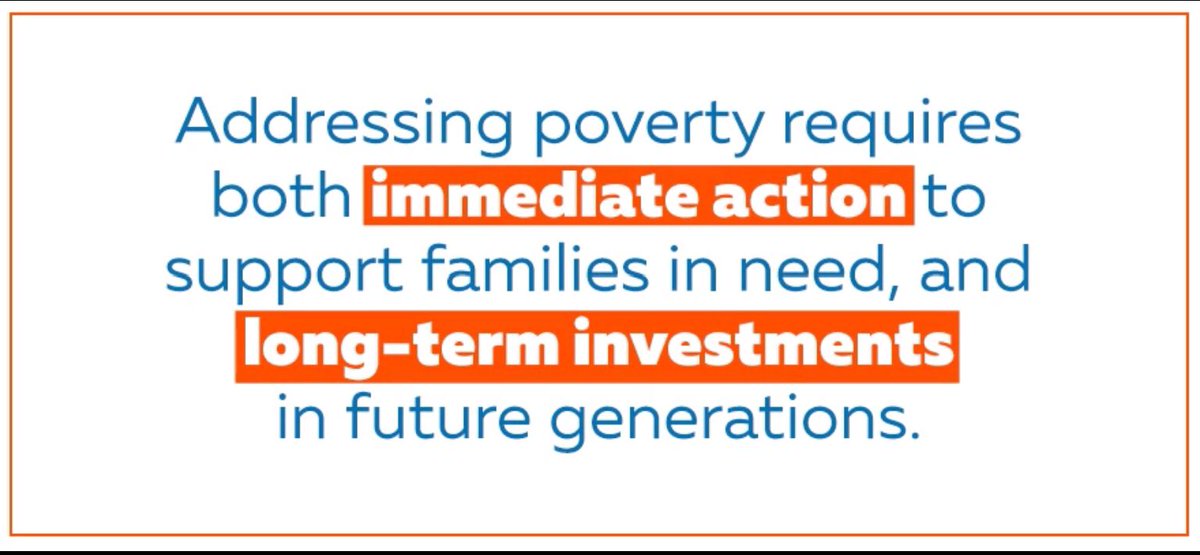 Addressing poverty requires both immediate action to support families in need, and long-term investments in future generations.